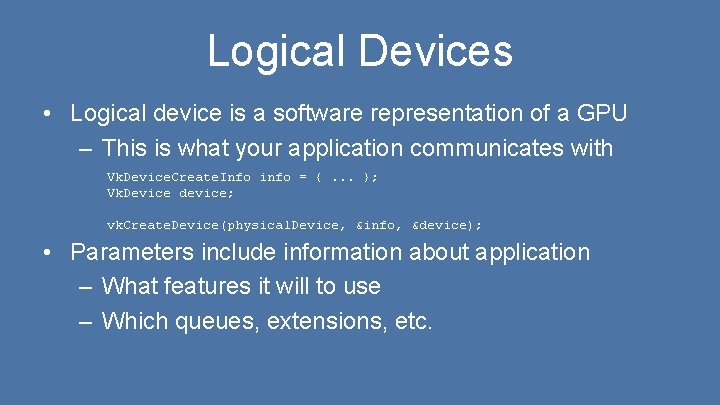 Logical Devices

• Logical device is a software representation of a GPU
– This is what your application communicates with

VkDeviceCreateInfo info = { ... };
VkDevice device;

vkCreateDevice(physicalDevice, &info, &device);

• Parameters include information about application
– What features it will to use
– Which queues, extensions, etc.